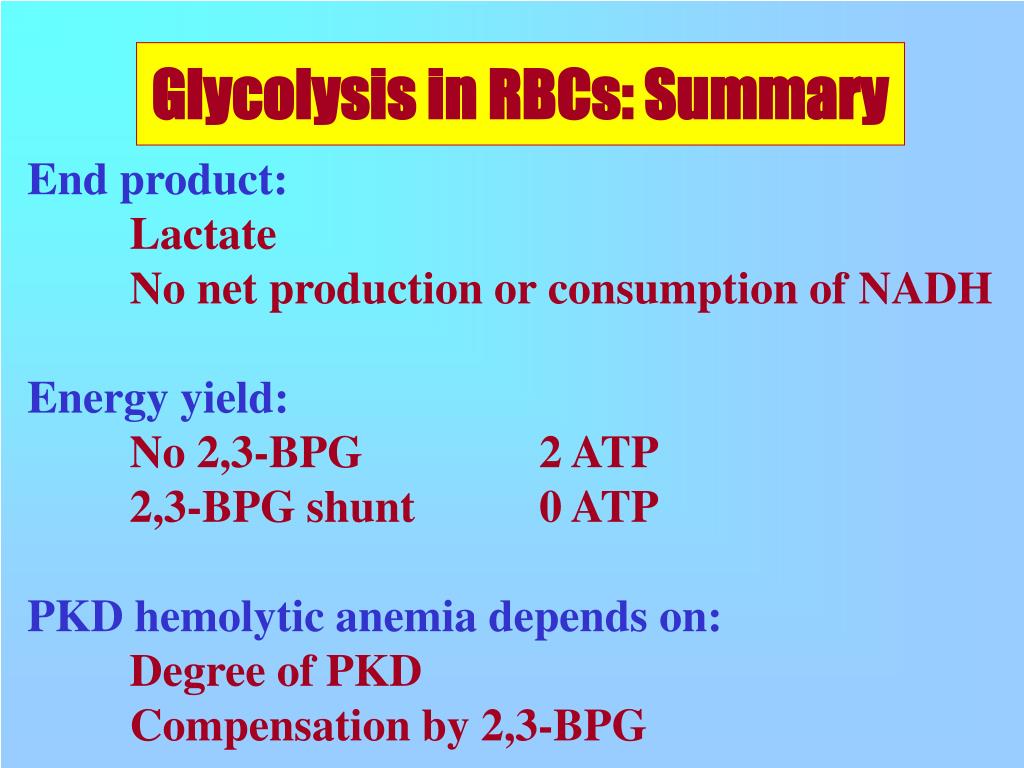 Glycolysis in RBCs: Summary

End product:
Lactate
No net production or consumption of NADH

Energy yield:
No 2,3-BPG 2 ATP
2,3-BPG shunt 0 ATP

PKD hemolytic anemia depends on:
Degree of PKD
Compensation by 2,3-BPG